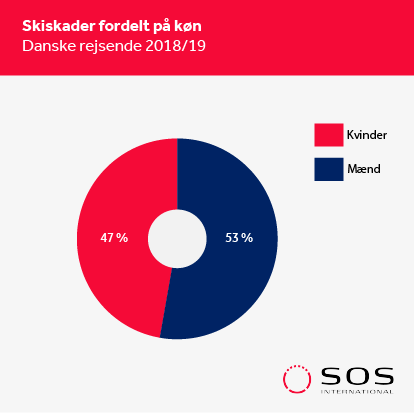 Skiskader fordelt på køn
Danske rejsende 2018/19

Kvinder
Mænd

47 %
53 %

SOS
INTERNATIONAL